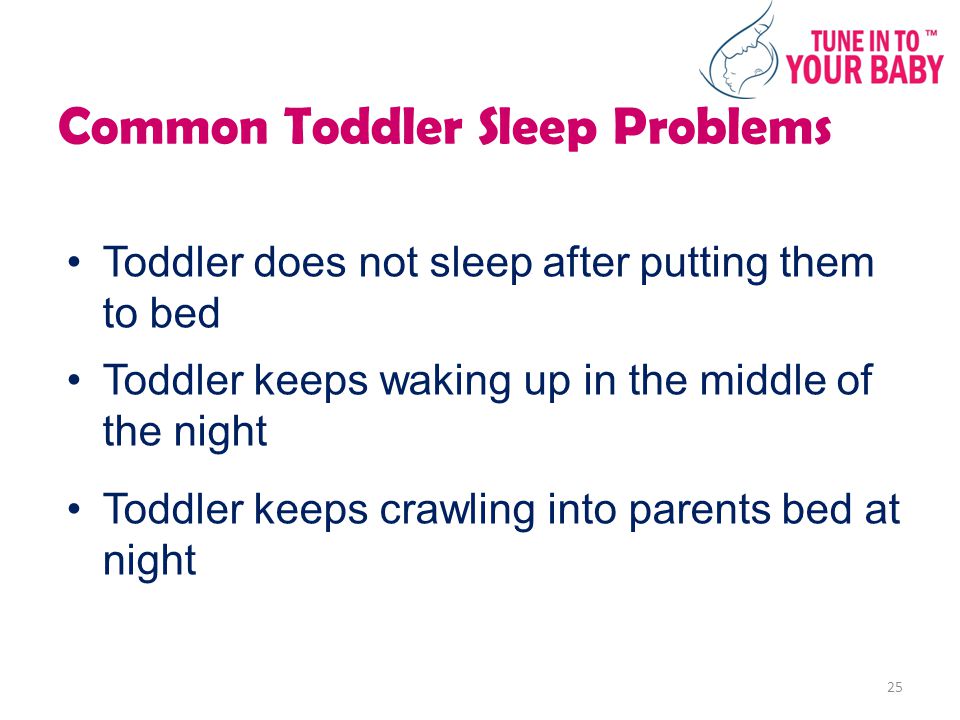 TUNE IN TO ™
YOUR BABY

Common Toddler Sleep Problems

• Toddler does not sleep after putting them to bed

• Toddler keeps waking up in the middle of the night

• Toddler keeps crawling into parents bed at night

25